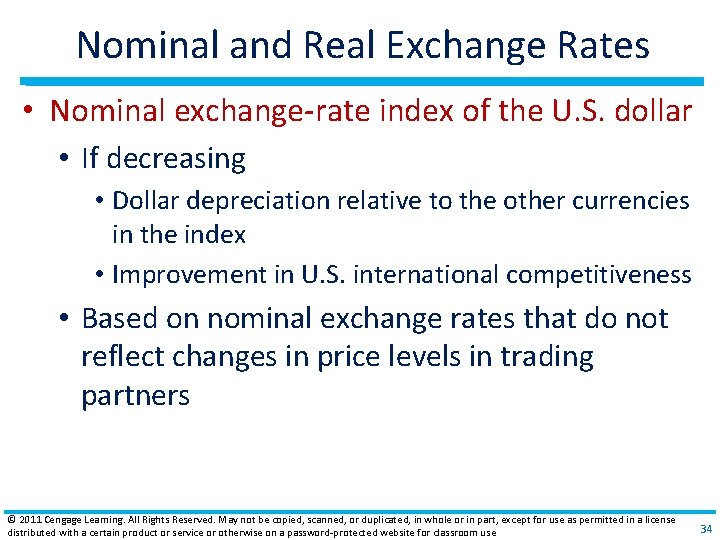 Nominal and Real Exchange Rates

• Nominal exchange-rate index of the U.S. dollar

• If decreasing

• Dollar depreciation relative to the other currencies in the index

• Improvement in U.S. international competitiveness

• Based on nominal exchange rates that do not reflect changes in price levels in trading partners

© 2011 Cengage Learning. All Rights Reserved. May not be copied, scanned, or duplicated, in whole or in part, except for use as permitted in a license distributed with a certain product or service or otherwise on a password-protected website for classroom use

34